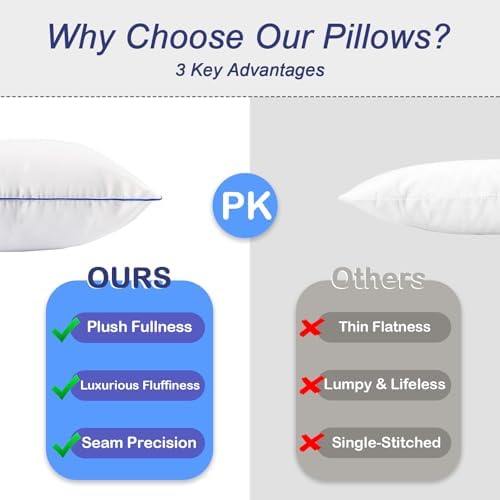 Why Choose Our Pillows?
3 Key Advantages

PK

OURS

Plush Fullness

Luxurious Fluffiness

Seam Precision

Others

Thin Flatness

Lumpy & Lifeless

Single-Stitched